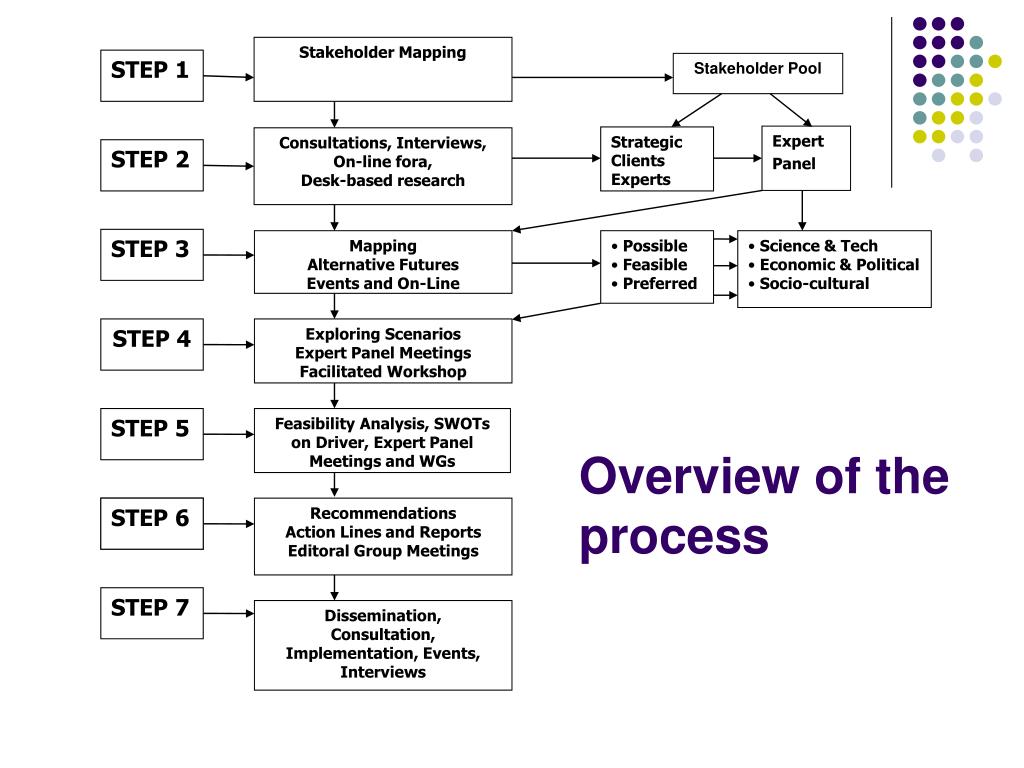 STEP 1

Stakeholder Mapping

Stakeholder Pool

STEP 2

Consultations, Interviews, On-line fora, Desk-based research

Strategic Clients Experts

Expert Panel

STEP 3

Mapping Alternative Futures Events and On-Line

• Possible
• Feasible
• Preferred

• Science & Tech
• Economic & Political
• Socio-cultural

STEP 4

Exploring Scenarios Expert Panel Meetings Facilitated Workshop

STEP 5

Feasibility Analysis, SWOTs on Driver, Expert Panel Meetings and WGs

STEP 6

Recommendations Action Lines and Reports Editoral Group Meetings

STEP 7

Dissemination, Consultation, Implementation, Events, Interviews

Overview of the process